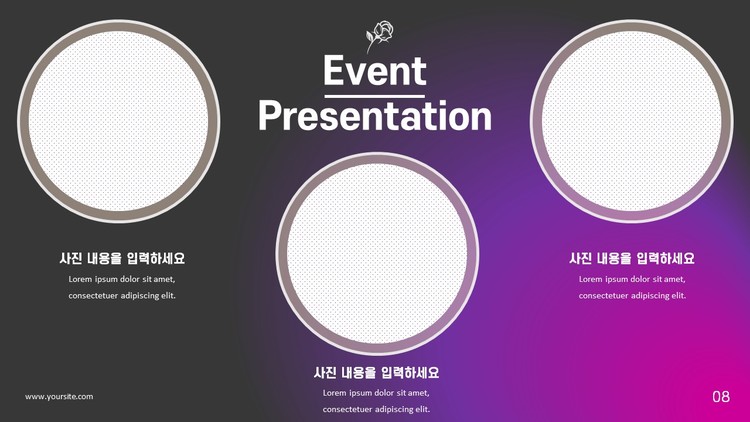 Event
Presentation

사진 내용을 입력하세요
Lorem ipsum dolor sit amet, consectetuer adipiscing elit.

사진 내용을 입력하세요
Lorem ipsum dolor sit amet, consectetuer adipiscing elit.

사진 내용을 입력하세요
Lorem ipsum dolor sit amet, consectetuer adipiscing elit.

www.yoursite.com

08